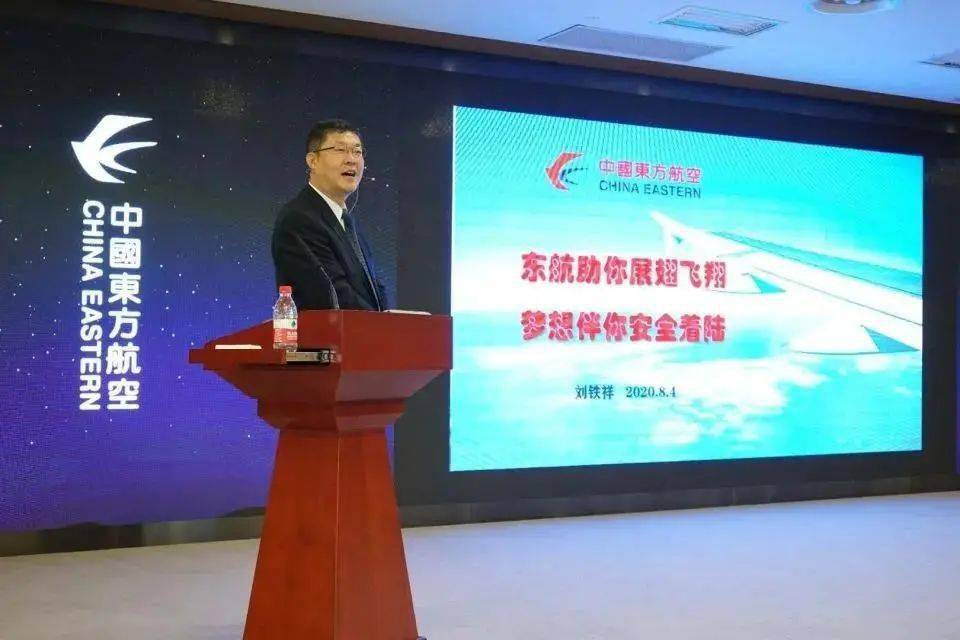 中國東方航空
CHINA EASTERN

中國東方航空
CHINA EASTERN

东航助你展翅飞翔
梦想伴你安全着陆

刘铁祥 2020.8.4